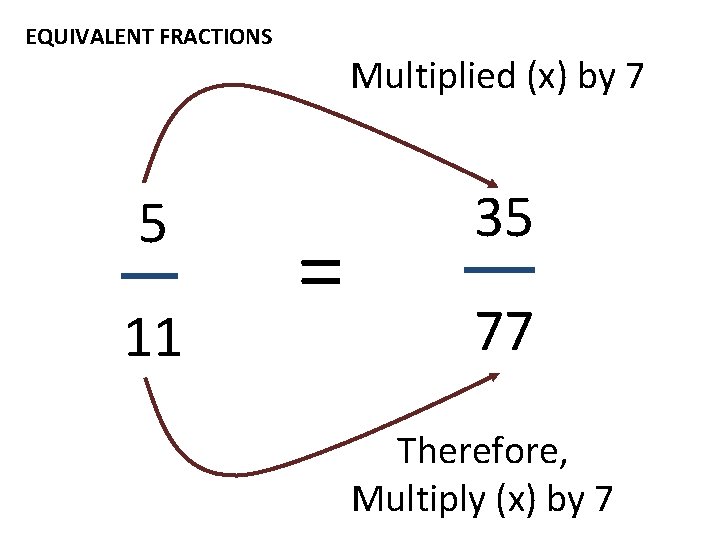 EQUIVALENT FRACTIONS

Multiplied (x) by 7

$\frac{5}{11} = \frac{35}{77}$

Therefore,
Multiply (x) by 7